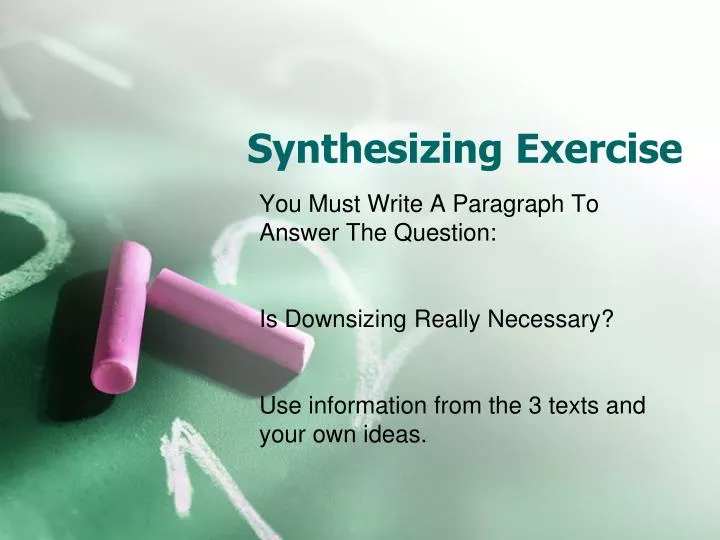 Synthesizing Exercise

You Must Write A Paragraph To Answer The Question:

Is Downsizing Really Necessary?

Use information from the 3 texts and your own ideas.